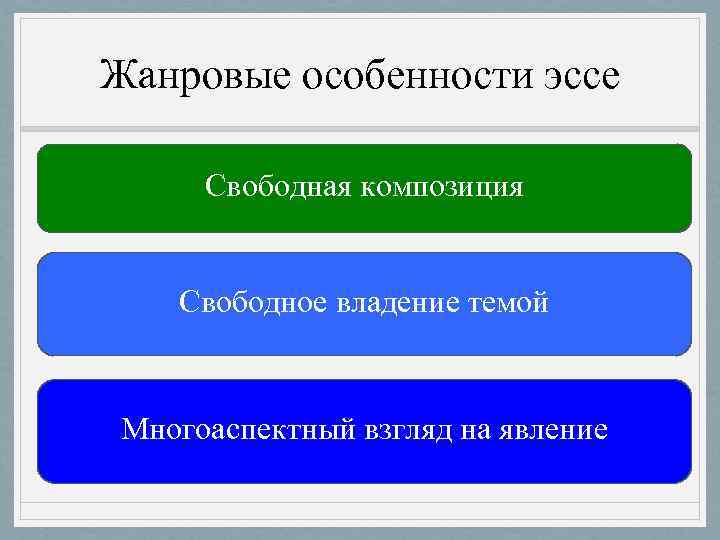 Жанровые особенности эссе

Свободная композиция

Свободное владение темой

Многоаспектный взгляд на явление